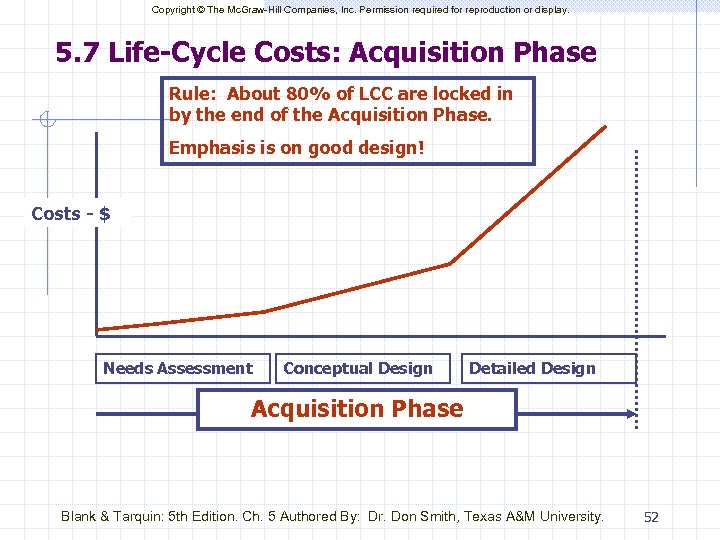 Copyright © The McGraw-Hill Companies, Inc. Permission required for reproduction or display.

5.7 Life-Cycle Costs: Acquisition Phase

Rule: About 80% of LCC are locked in by the end of the Acquisition Phase.

Emphasis is on good design!

Costs - $

Needs Assessment

Conceptual Design

Detailed Design

Acquisition Phase

Blank & Tarquin: 5th Edition. Ch. 5 Authored By: Dr. Don Smith, Texas A&M University.

52